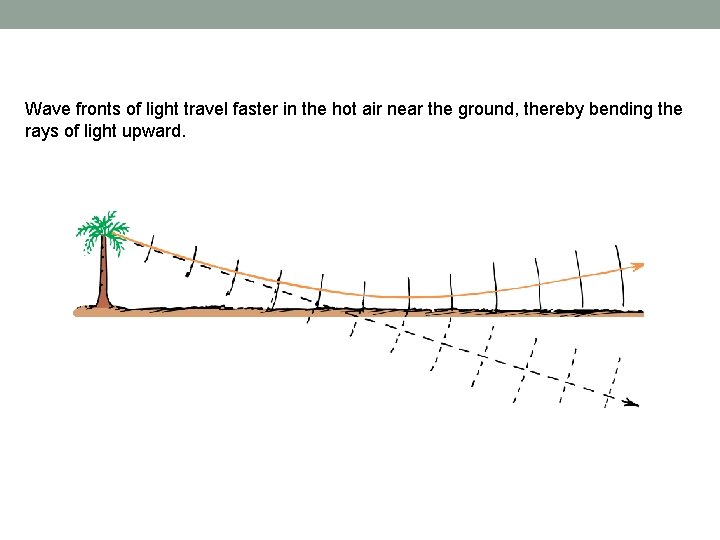 Wave fronts of light travel faster in the hot air near the ground, thereby bending the rays of light upward.